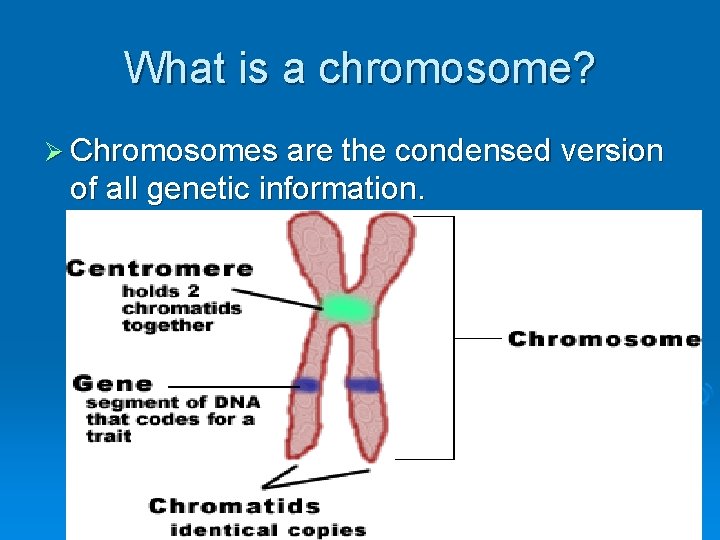 What is a chromosome?

➢ Chromosomes are the condensed version of all genetic information.

Centromere
holds 2 chromatids together

Gene
segment of DNA that codes for a trait

Chromosome

Chromatids
identical copies